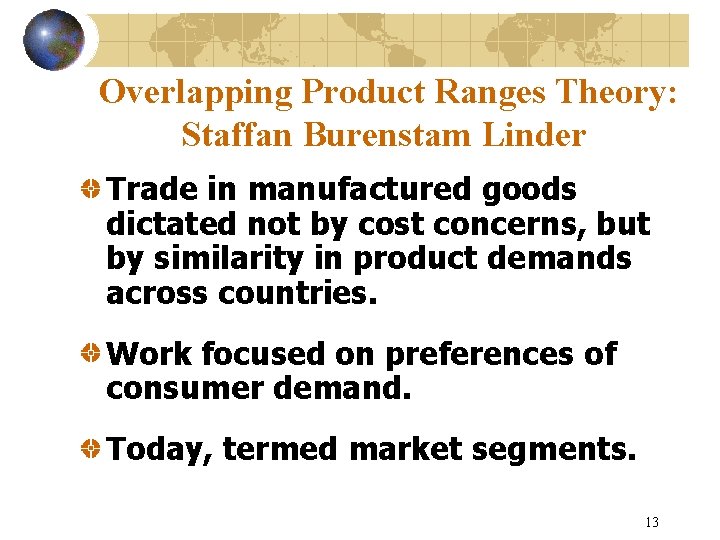 Overlapping Product Ranges Theory: Staffan Burenstam Linder

Trade in manufactured goods dictated not by cost concerns, but by similarity in product demands across countries.

Work focused on preferences of consumer demand.

Today, termed market segments.

13